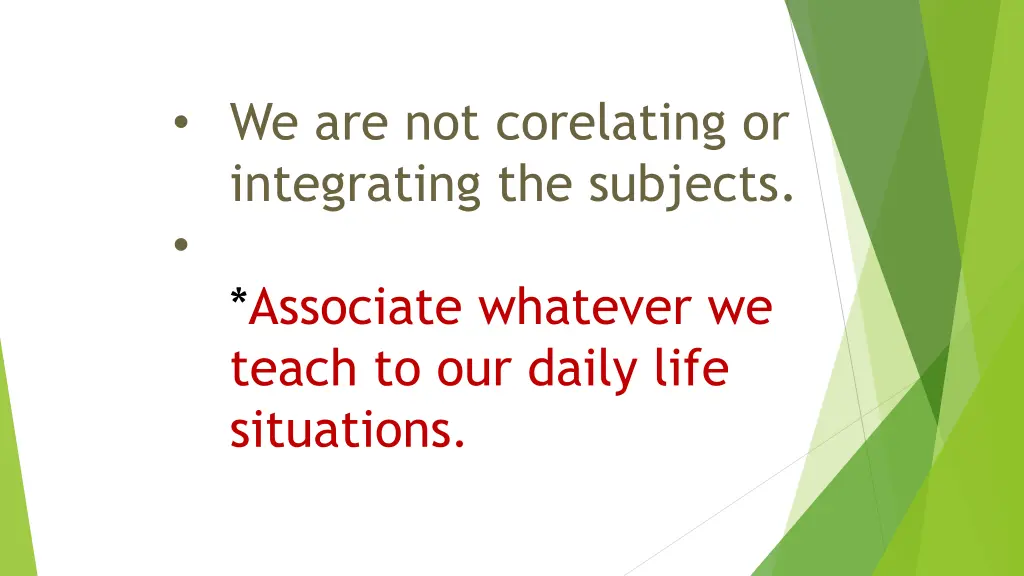 • We are not corelating or integrating the subjects.

•

*Associate whatever we teach to our daily life situations.